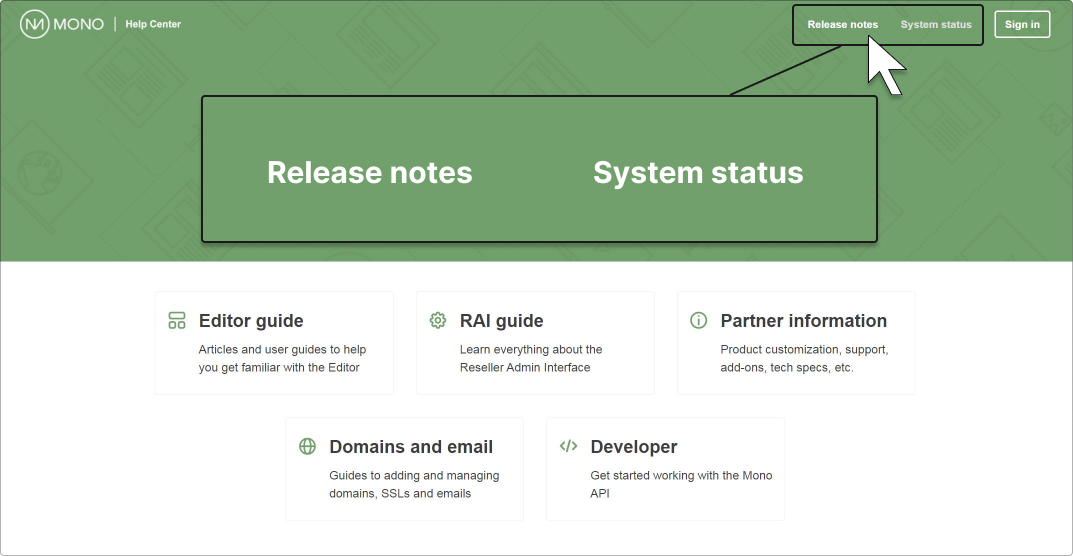 MONO | Help Center

Release notes System status

Sign in

Release notes System status

Editor guide
Articles and user guides to help you get familiar with the Editor

RAI guide
Learn everything about the Reseller Admin Interface

Partner information
Product customization, support, add-ons, tech specs, etc.

Domains and email
Guides to adding and managing domains, SSLs and emails

Developer
Get started working with the Mono API